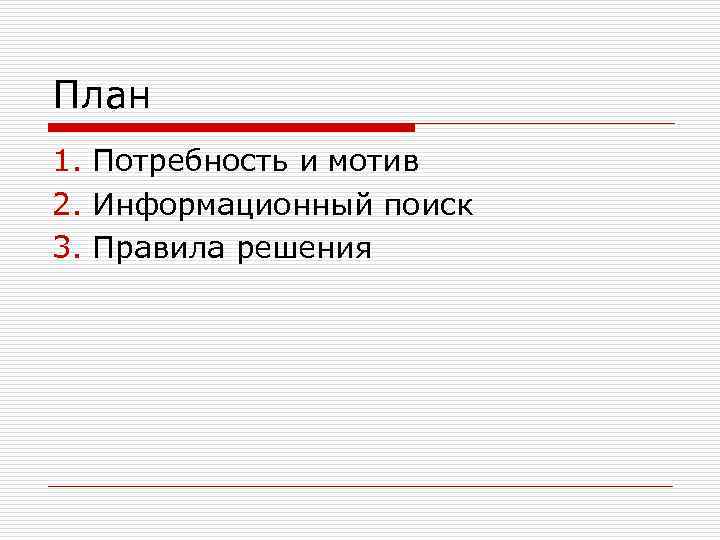 План

1. Потребность и мотив
2. Информационный поиск
3. Правила решения